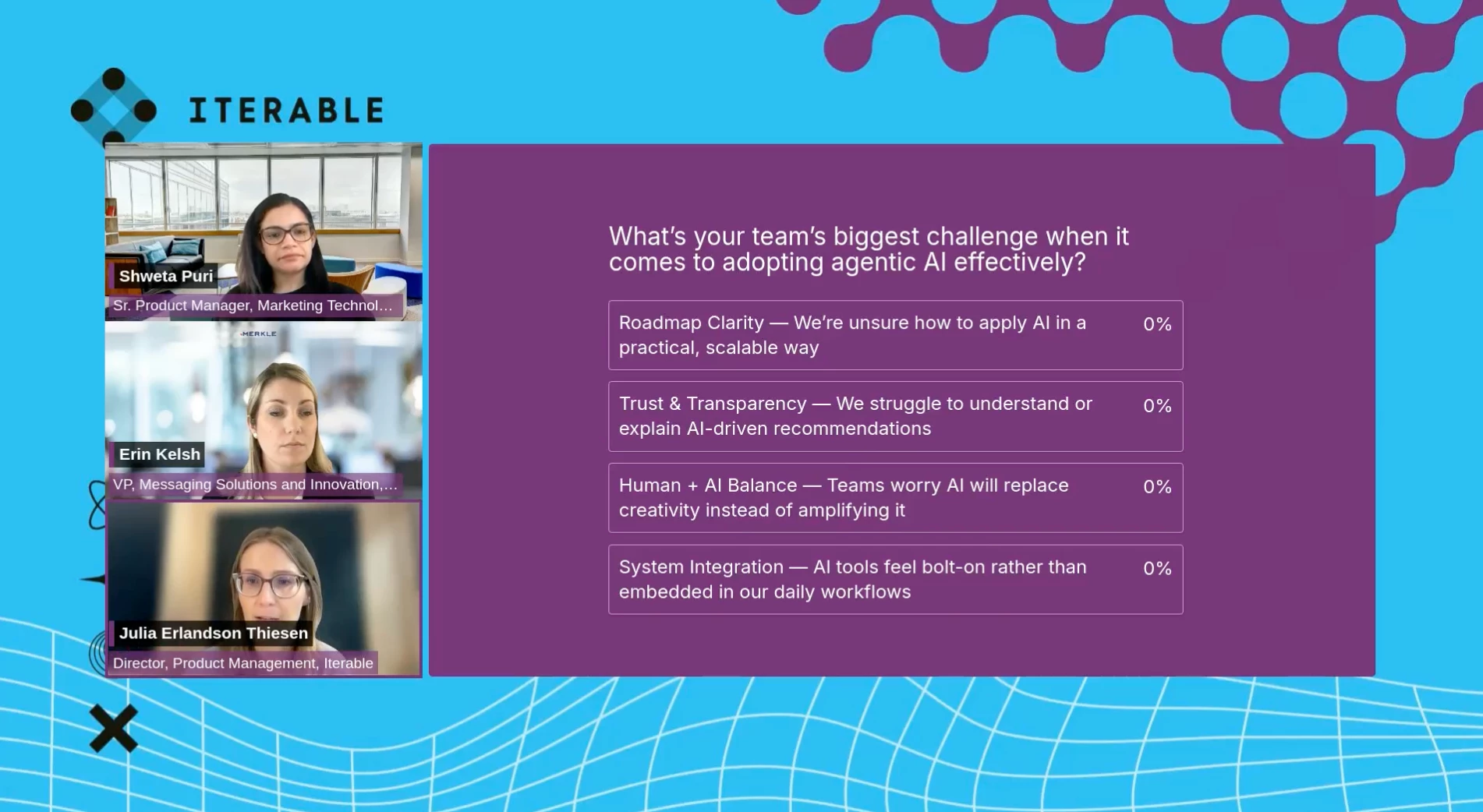 ITERABLE

Shweta Puri
Sr. Product Manager, Marketing Technol…

MERKLE

Erin Kelsh
VP, Messaging Solutions and Innovation,…

Julia Erlandson Thiesen
Director, Product Management, Iterable

What's your team's biggest challenge when it comes to adopting agentic AI effectively?

Roadmap Clarity — We're unsure how to apply AI in a practical, scalable way 0%

Trust & Transparency — We struggle to understand or explain AI-driven recommendations 0%

Human + AI Balance — Teams worry AI will replace creativity instead of amplifying it 0%

System Integration — AI tools feel bolt-on rather than embedded in our daily workflows 0%